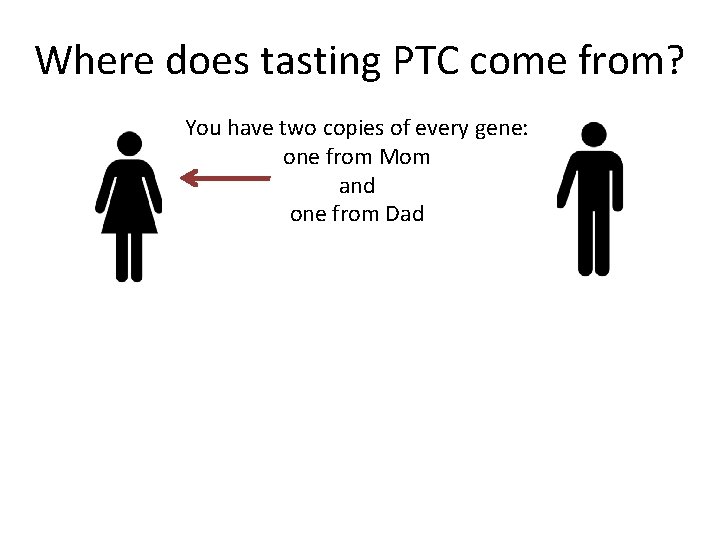 Where does tasting PTC come from?

You have two copies of every gene:
one from Mom
and
one from Dad